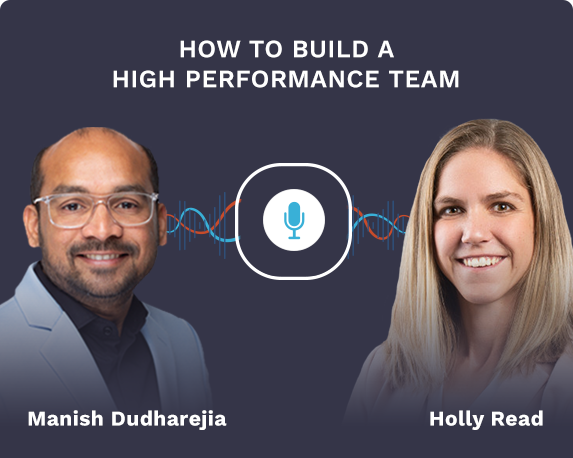 HOW TO BUILD A
HIGH PERFORMANCE TEAM

Manish Dudharejia

Holly Read